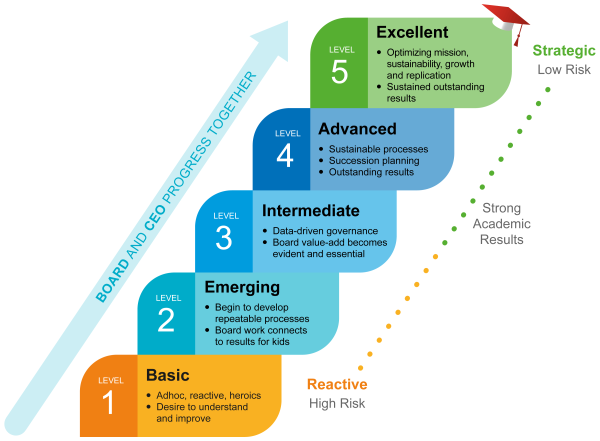 BOARD AND CEO PROGRESS TOGETHER

LEVEL 5
Excellent
• Optimizing mission, sustainability, growth and replication
• Sustained outstanding results

LEVEL 4
Advanced
• Sustainable processes
• Succession planning
• Outstanding results

LEVEL 3
Intermediate
• Data-driven governance
• Board value-add becomes evident and essential

LEVEL 2
Emerging
• Begin to develop repeatable processes
• Board work connects to results for kids

LEVEL 1
Basic
• Adhoc, reactive, heroics
• Desire to understand and improve

Strategic
Low Risk

Strong Academic Results

Reactive
High Risk